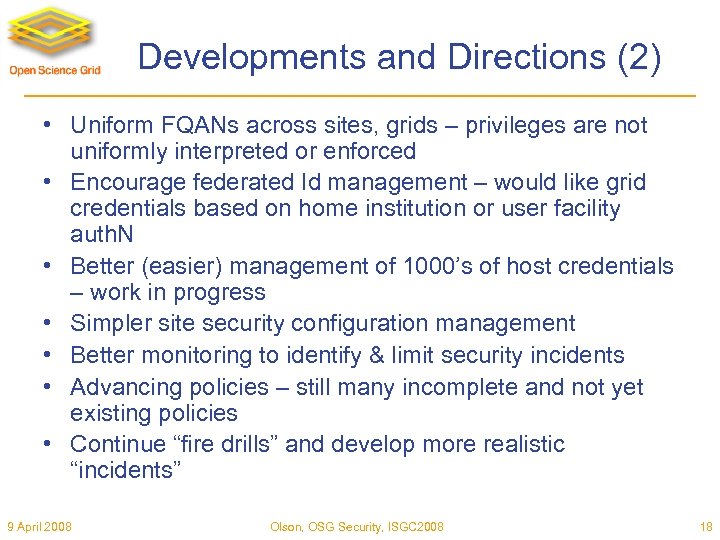 Open Science Grid

Developments and Directions (2)

• Uniform FQANs across sites, grids – privileges are not uniformly interpreted or enforced
• Encourage federated Id management – would like grid credentials based on home institution or user facility authN
• Better (easier) management of 1000's of host credentials – work in progress
• Simpler site security configuration management
• Better monitoring to identify & limit security incidents
• Advancing policies – still many incomplete and not yet existing policies
• Continue "fire drills" and develop more realistic "incidents"

9 April 2008 Olson, OSG Security, ISGC2008 18